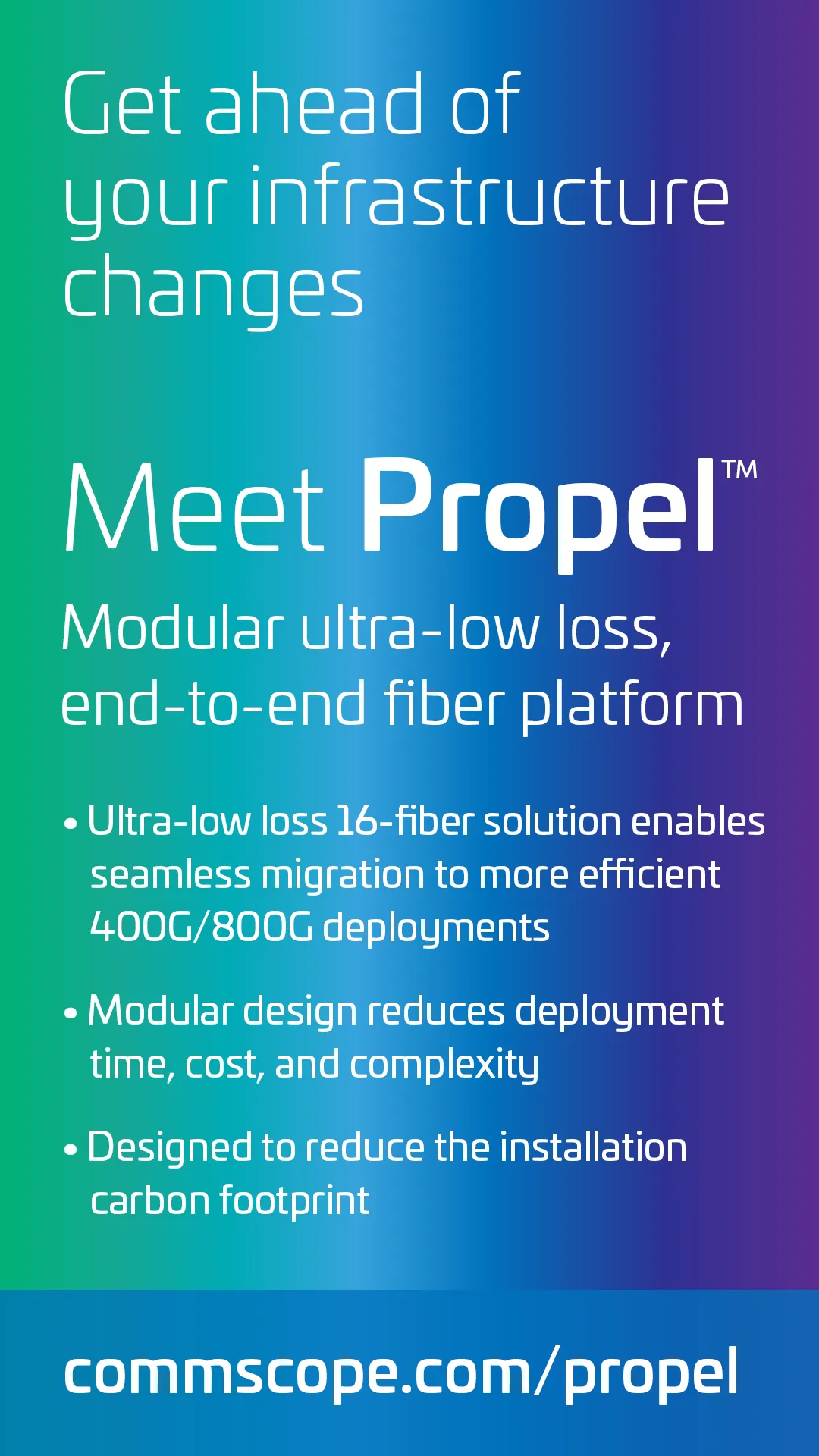 Get ahead of your infrastructure changes

Meet Propel™

Modular ultra-low loss, end-to-end fiber platform

• Ultra-low loss 16-fiber solution enables seamless migration to more efficient 400G/800G deployments

• Modular design reduces deployment time, cost, and complexity

• Designed to reduce the installation carbon footprint

commscope.com/propel